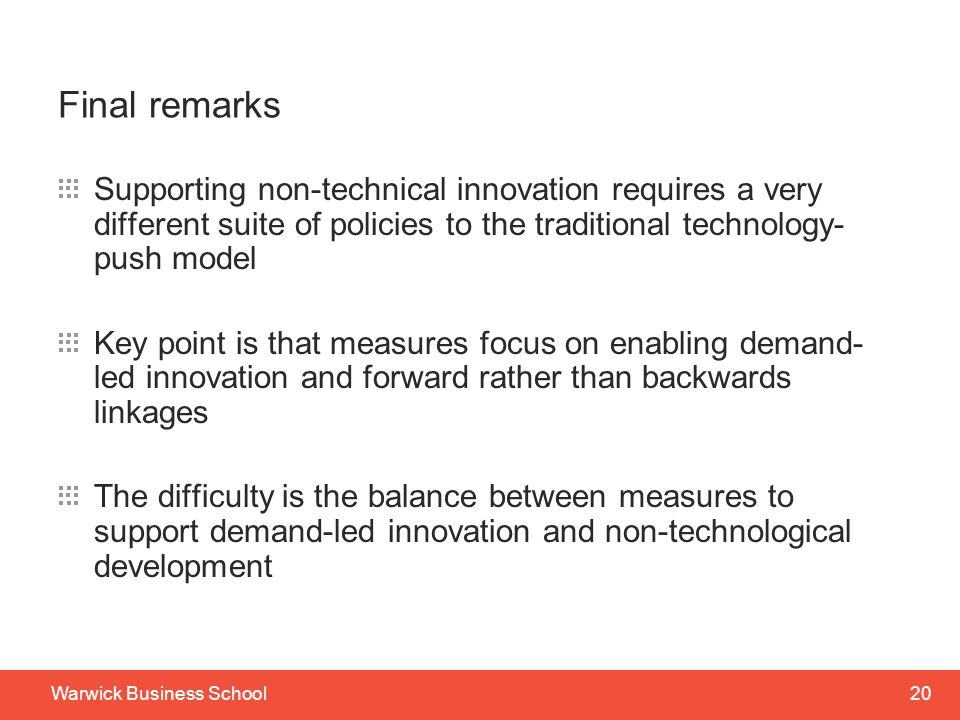 Final remarks

Supporting non-technical innovation requires a very different suite of policies to the traditional technology-push model

Key point is that measures focus on enabling demand-led innovation and forward rather than backwards linkages

The difficulty is the balance between measures to support demand-led innovation and non-technological development

Warwick Business School

20